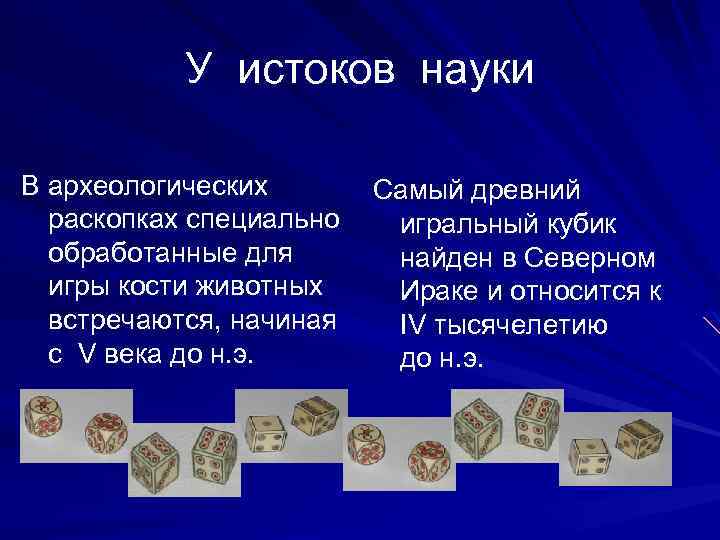 У истоков науки

В археологических раскопках специально обработанные для игры кости животных встречаются, начиная с V века до н.э.

Самый древний игральный кубик найден в Северном Ираке и относится к IV тысячелетию до н.э.